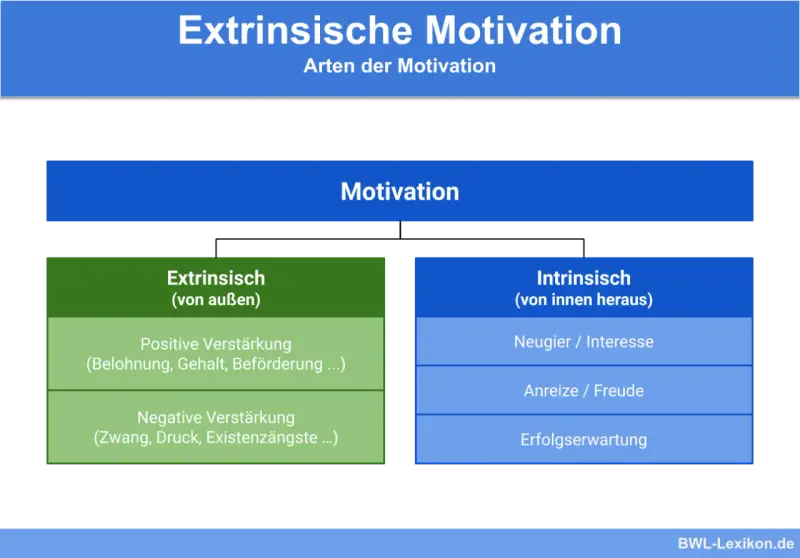 Extrinsische Motivation
Arten der Motivation

Motivation

Extrinsisch
(von außen)

Positive Verstärkung
(Belohnung, Gehalt, Beförderung ...)

Negative Verstärkung
(Zwang, Druck, Existenzängste ...)

Intrinsisch
(von innen heraus)

Neugier / Interesse

Anreize / Freude

Erfolgserwartung

BWL-Lexikon.de